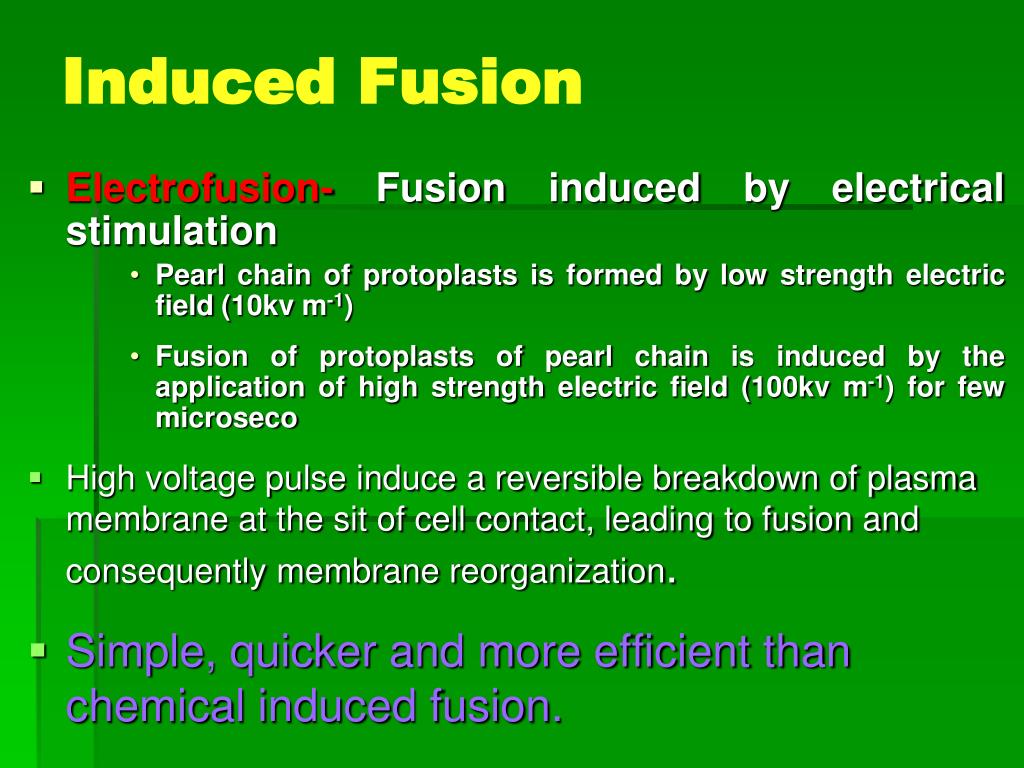 Induced Fusion

▪ Electrofusion- Fusion induced by electrical stimulation

• Pearl chain of protoplasts is formed by low strength electric field (10kv m$^{-1}$)

• Fusion of protoplasts of pearl chain is induced by the application of high strength electric field (100kv m$^{-1}$) for few microseco

▪ High voltage pulse induce a reversible breakdown of plasma membrane at the sit of cell contact, leading to fusion and consequently membrane reorganization.

▪ Simple, quicker and more efficient than chemical induced fusion.